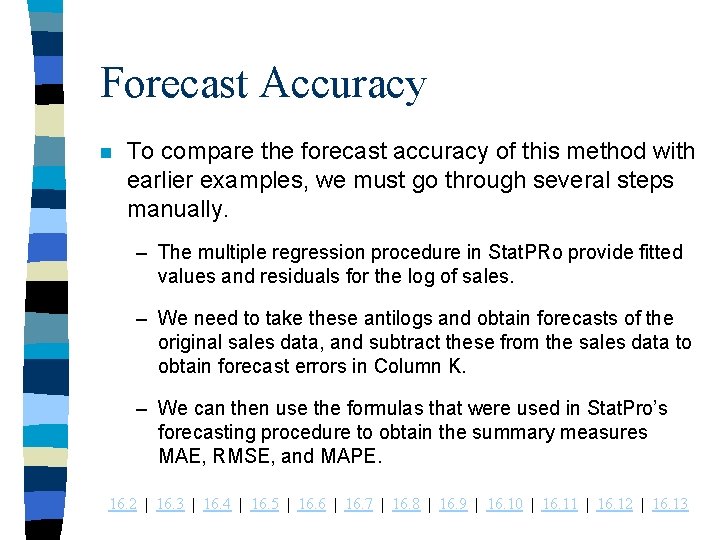 Forecast Accuracy

To compare the forecast accuracy of this method with earlier examples, we must go through several steps manually.

– The multiple regression procedure in StatPRo provide fitted values and residuals for the log of sales.

– We need to take these antilogs and obtain forecasts of the original sales data, and subtract these from the sales data to obtain forecast errors in Column K.

– We can then use the formulas that were used in StatPro's forecasting procedure to obtain the summary measures MAE, RMSE, and MAPE.

16.2 | 16.3 | 16.4 | 16.5 | 16.6 | 16.7 | 16.8 | 16.9 | 16.10 | 16.11 | 16.12 | 16.13